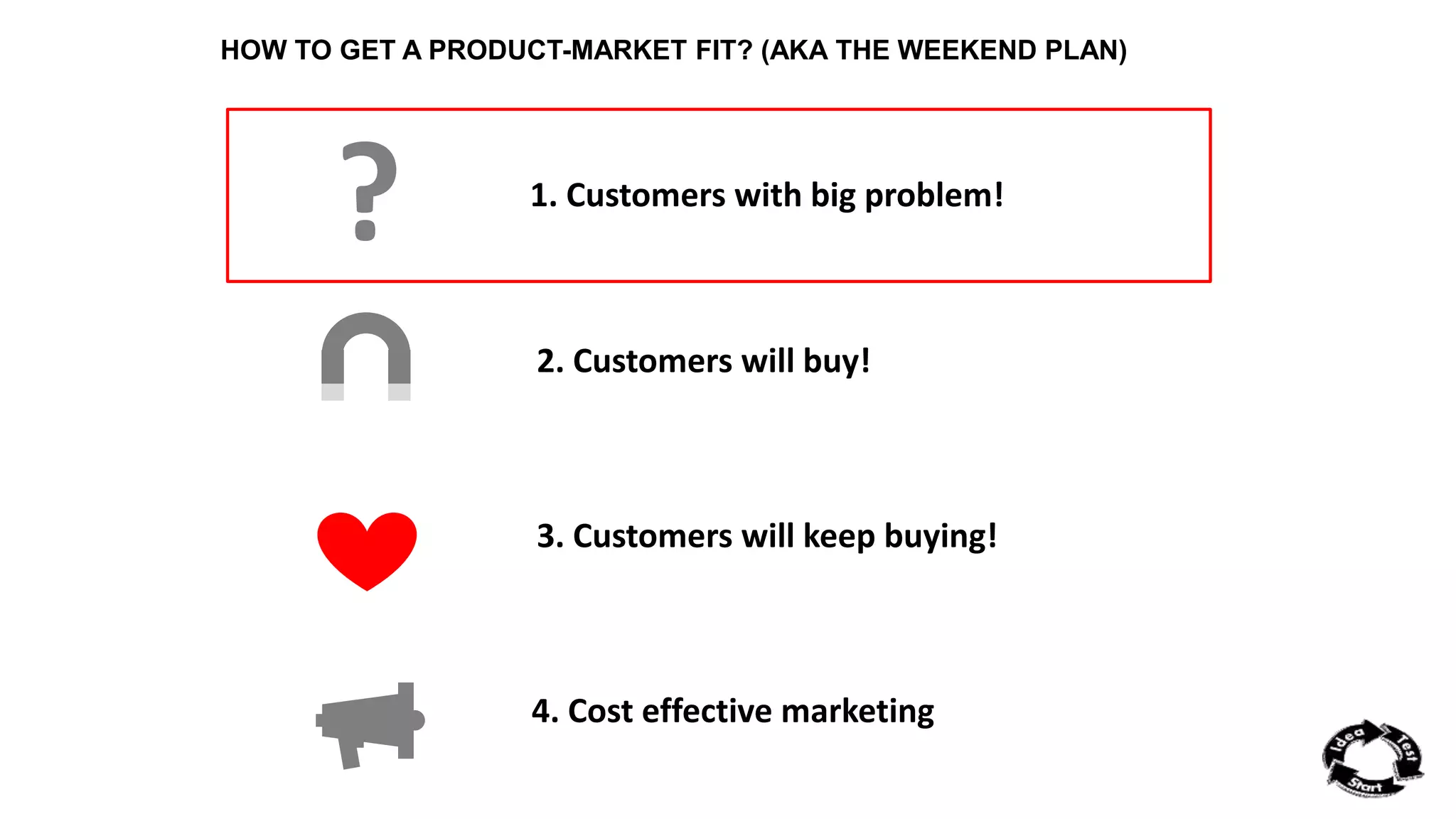 HOW TO GET A PRODUCT-MARKET FIT? (AKA THE WEEKEND PLAN)

1. Customers with big problem!

2. Customers will buy!

3. Customers will keep buying!

4. Cost effective marketing

Idea Test Start